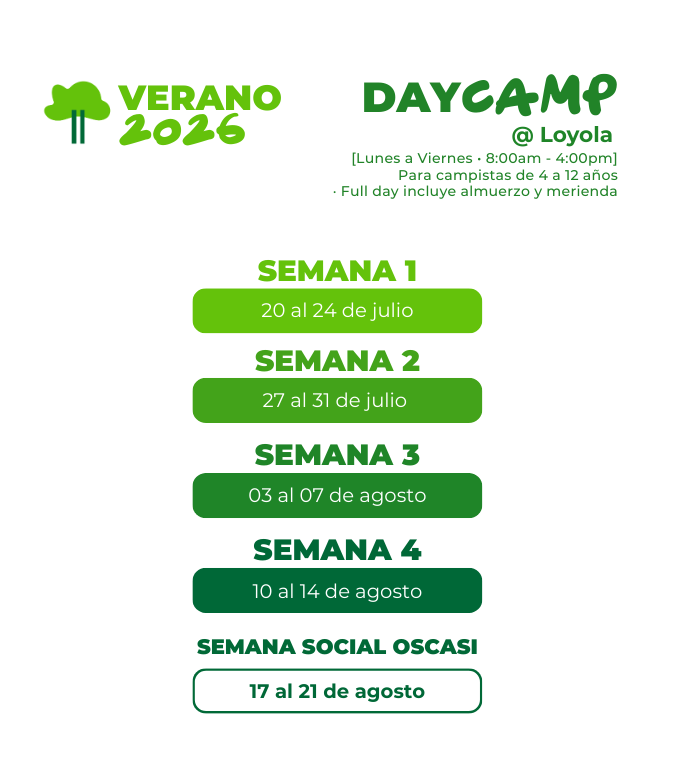 VERANO 2026

DAYCAMP
@ Loyola
[Lunes a Viernes • 8:00am - 4:00pm]
Para campistas de 4 a 12 años
· Full day incluye almuerzo y merienda

SEMANA 1
20 al 24 de julio

SEMANA 2
27 al 31 de julio

SEMANA 3
03 al 07 de agosto

SEMANA 4
10 al 14 de agosto

SEMANA SOCIAL OSCASI
17 al 21 de agosto